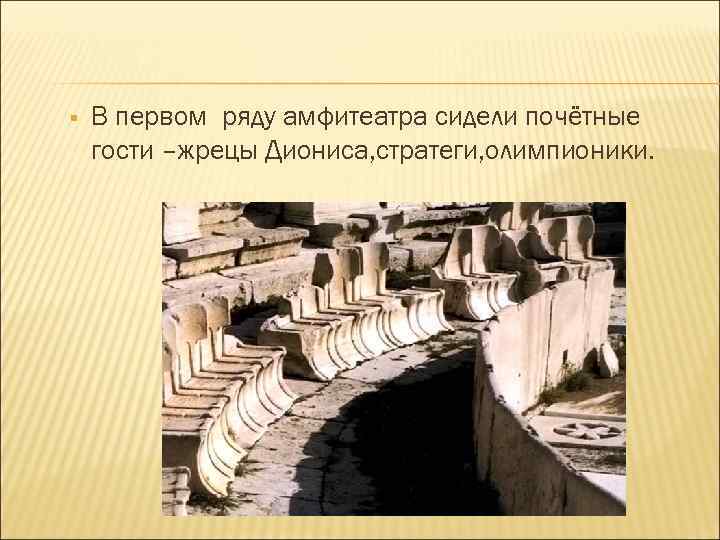 В первом ряду амфитеатра сидели почётные гости –жрецы Диониса,стратеги,олимпионики.